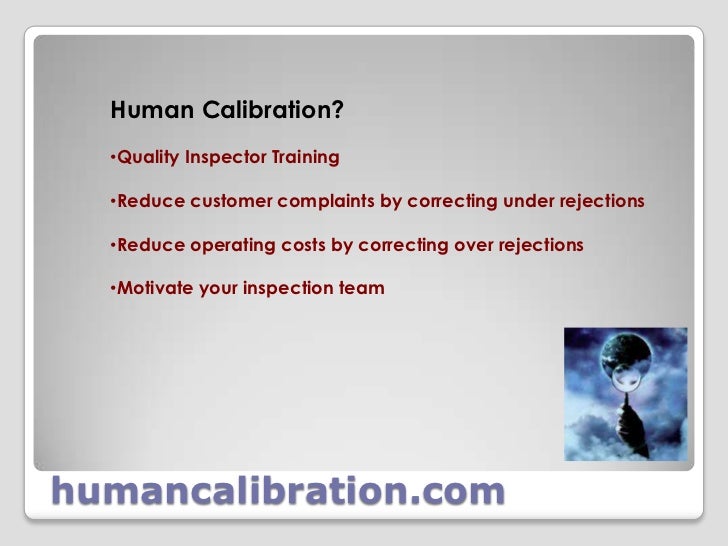 Human Calibration?

•Quality Inspector Training

•Reduce customer complaints by correcting under rejections

•Reduce operating costs by correcting over rejections

•Motivate your inspection team

humancalibration.com